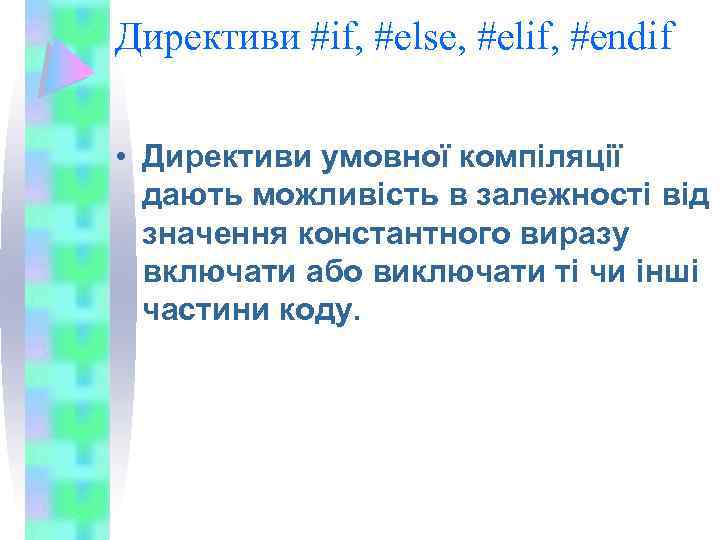 Директиви #if, #else, #elif, #endif

• Директиви умовної компіляції дають можливість в залежності від значення константного виразу включати або виключати ті чи інші частини коду.